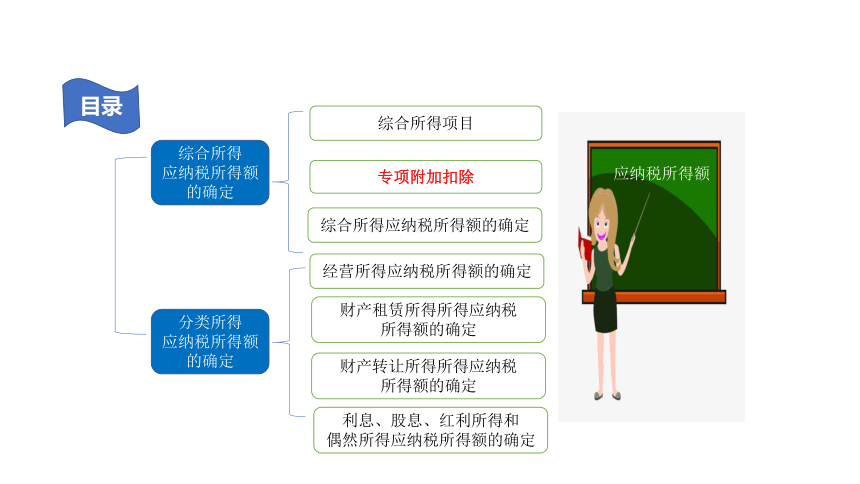 目录

综合所得应纳税所得额的确定

综合所得项目

专项附加扣除

综合所得应纳税所得额的确定

分类所得应纳税所得额的确定

经营所得应纳税所得额的确定

财产租赁所得所得应纳税所得额的确定

财产转让所得所得应纳税所得额的确定

利息、股息、红利所得和偶然所得应纳税所得额的确定

应纳税所得额